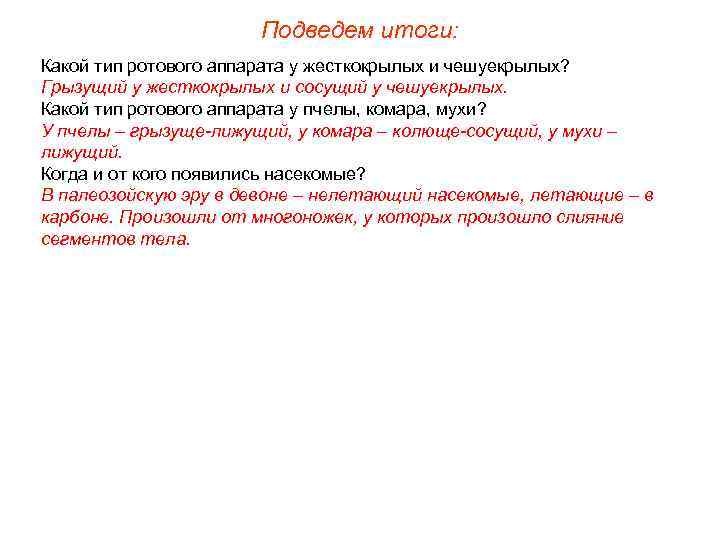 Подведем итоги:

Какой тип ротового аппарата у жесткокрылых и чешуекрылых?
Грызущий у жесткокрылых и сосущий у чешуекрылых.
Какой тип ротового аппарата у пчелы, комара, мухи?
У пчелы – грызуще-лижущий, у комара – колюще-сосущий, у мухи – лижущий.
Когда и от кого появились насекомые?
В палеозойскую эру в девоне – нелетающий насекомые, летающие – в карбоне. Произошли от многоножек, у которых произошло слияние сегментов тела.